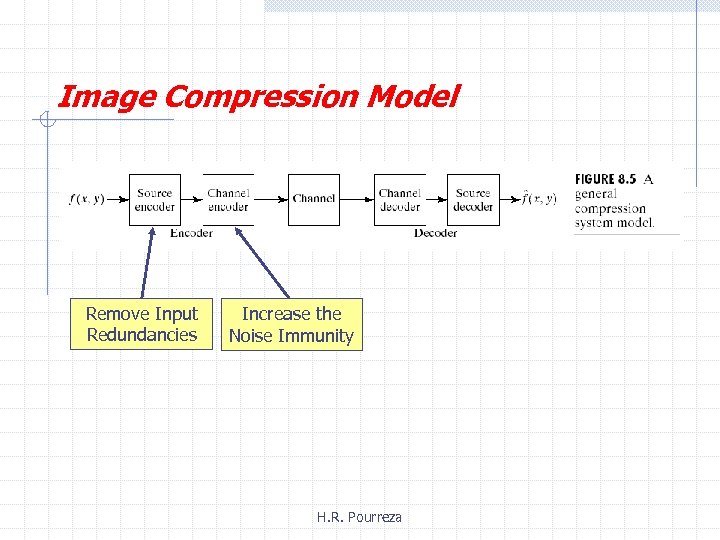 Image Compression Model

$f(x, y)$

Source encoder

Channel encoder

Channel

Channel decoder

Source decoder

$\hat{f}(x, y)$

Encoder

Decoder

FIGURE 8.5 A general compression system model.

Remove Input Redundancies

Increase the Noise Immunity

H.R. Pourreza